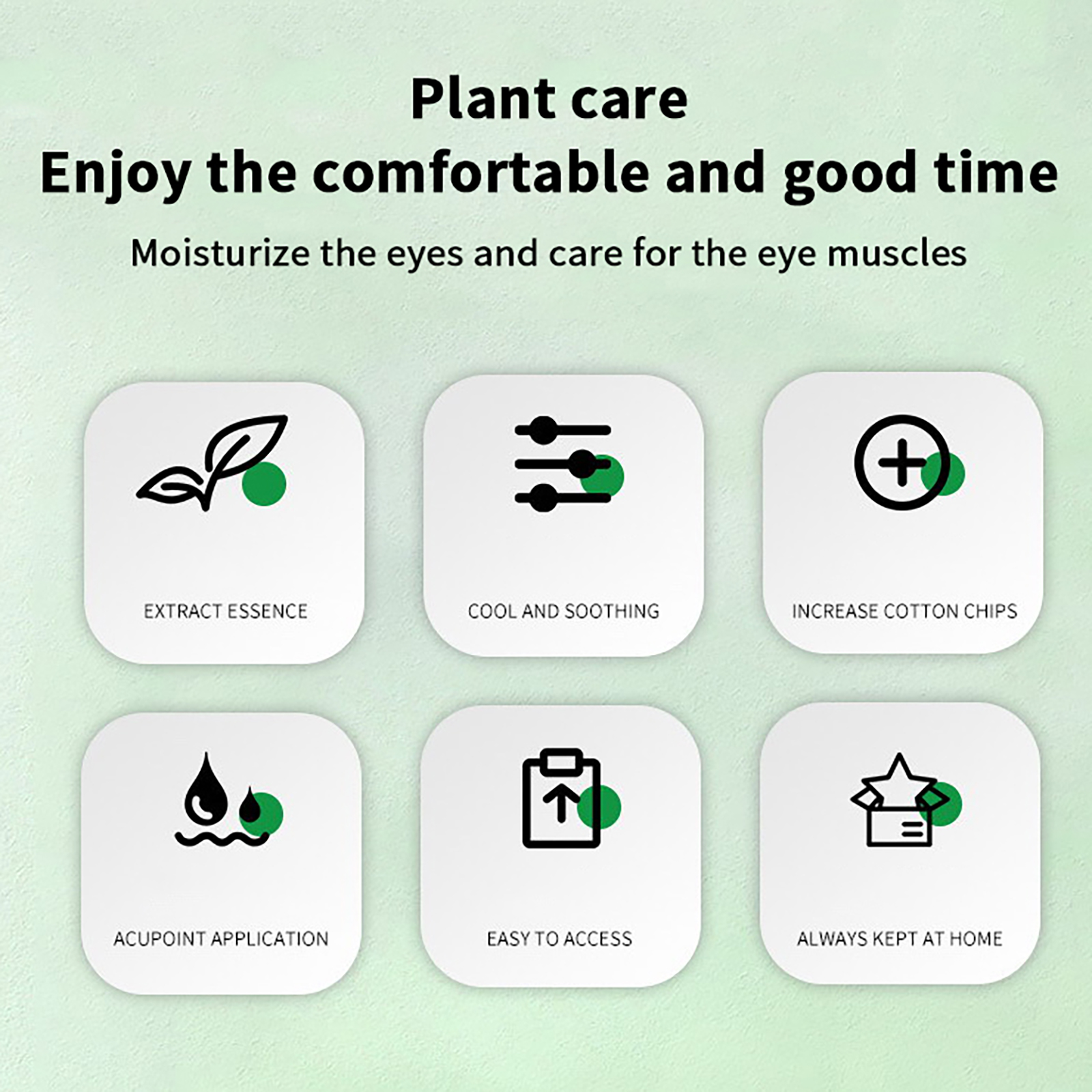 Plant care
Enjoy the comfortable and good time

Moisturize the eyes and care for the eye muscles

EXTRACT ESSENCE

COOL AND SOOTHING

INCREASE COTTON CHIPS

ACUPOINT APPLICATION

EASY TO ACCESS

ALWAYS KEPT AT HOME